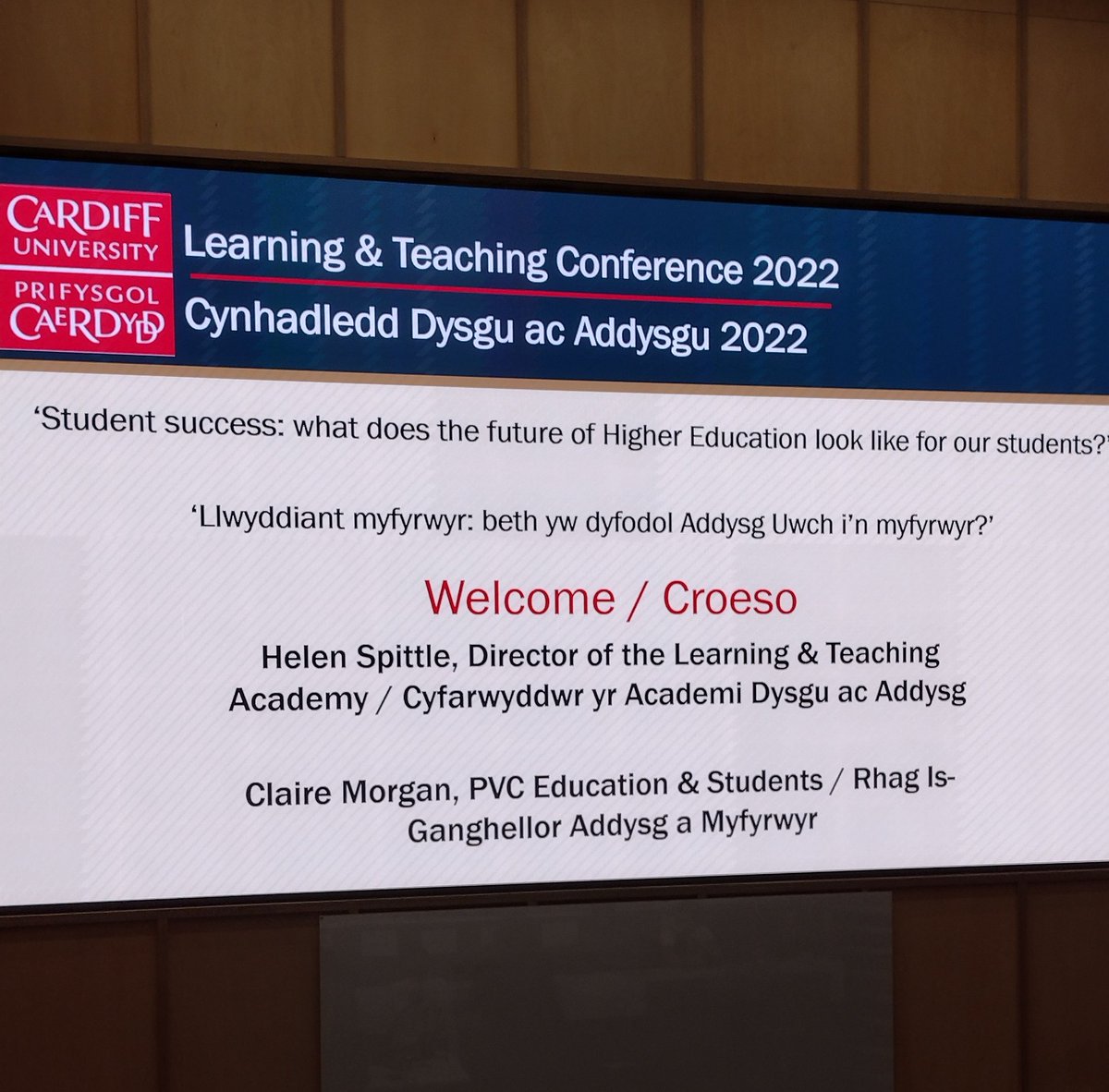 CARDIFF UNIVERSITY
PRIFYSGOL CAERDYDD

Learning & Teaching Conference 2022
Cynhadledd Dysgu ac Addysgu 2022

'Student success: what does the future of Higher Education look like for our students?'

'Llwyddiant myfyrwyr: beth yw dyfodol Addysg Uwch i'n myfyrwyr?'

Welcome / Croeso

Helen Spittle, Director of the Learning & Teaching Academy / Cyfarwyddwr yr Academi Dysgu ac Addysg

Claire Morgan, PVC Education & Students / Rhag Is-Ganghellor Addysg a Myfyrwyr